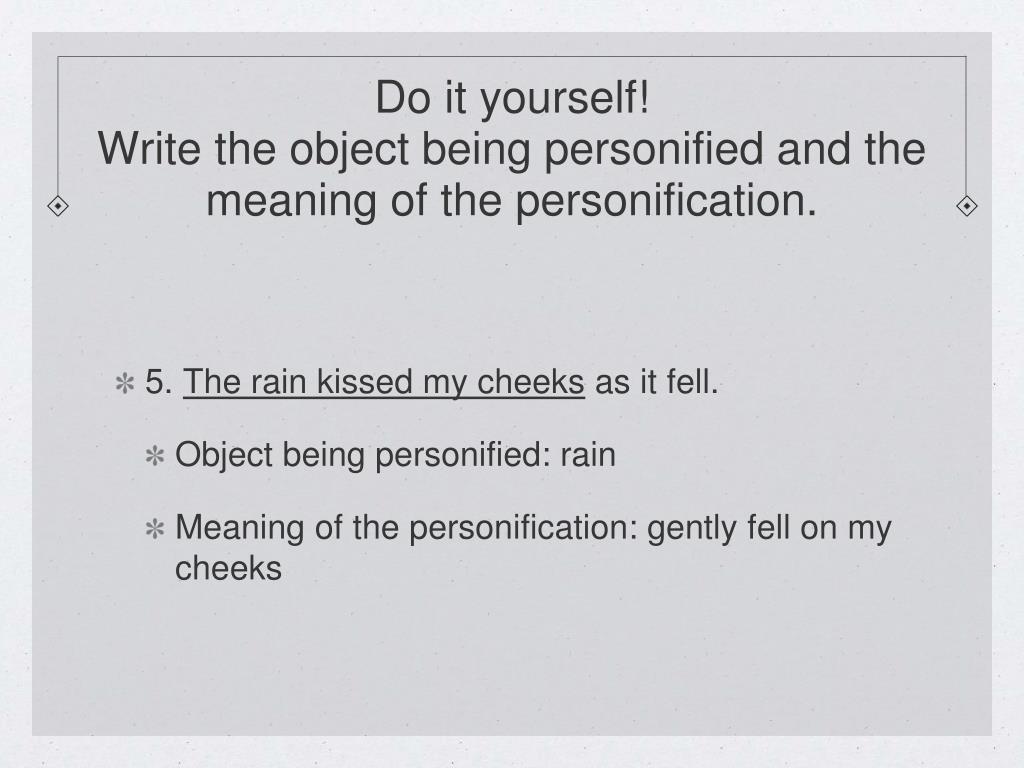 Do it yourself!
Write the object being personified and the meaning of the personification.

5. The rain kissed my cheeks as it fell.

Object being personified: rain

Meaning of the personification: gently fell on my cheeks